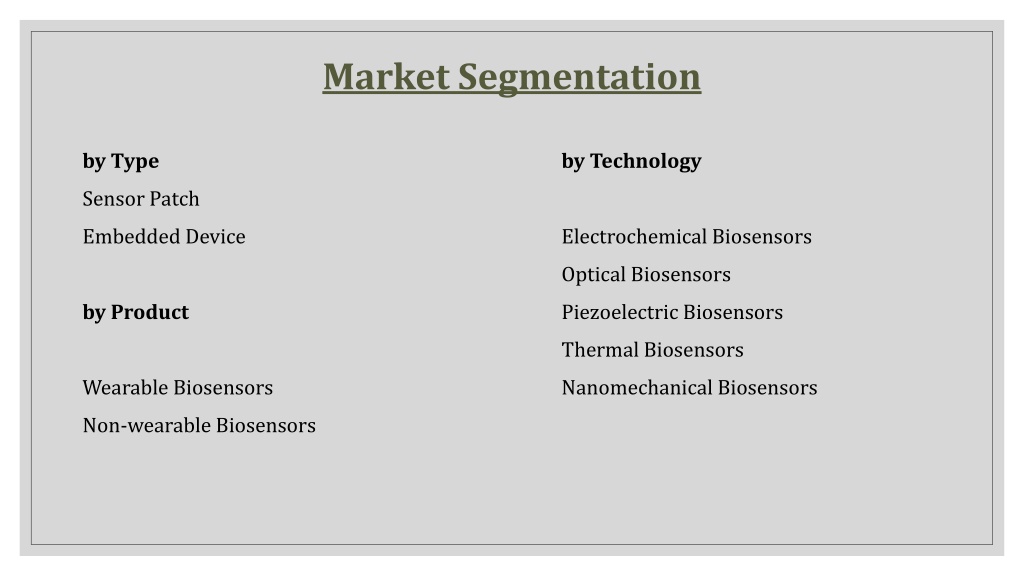 Market Segmentation

by Type
Sensor Patch
Embedded Device

by Product

Wearable Biosensors
Non-wearable Biosensors

by Technology

Electrochemical Biosensors
Optical Biosensors
Piezoelectric Biosensors
Thermal Biosensors
Nanomechanical Biosensors